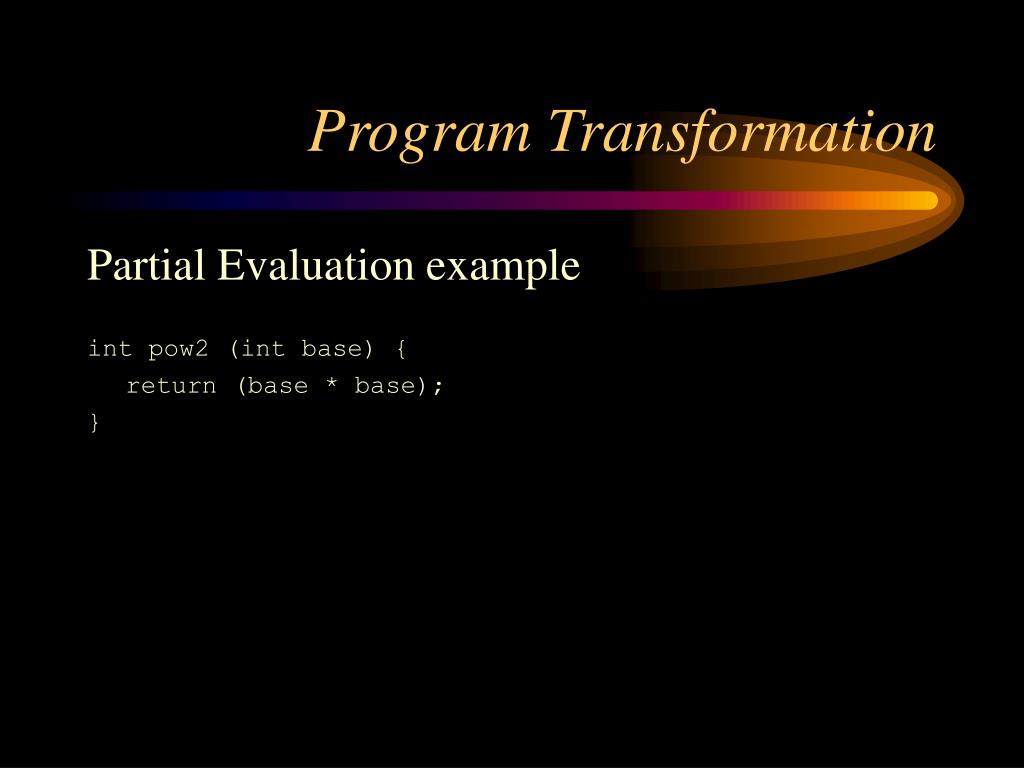 Program Transformation

Partial Evaluation example

int pow2 (int base) {
return (base * base);
}